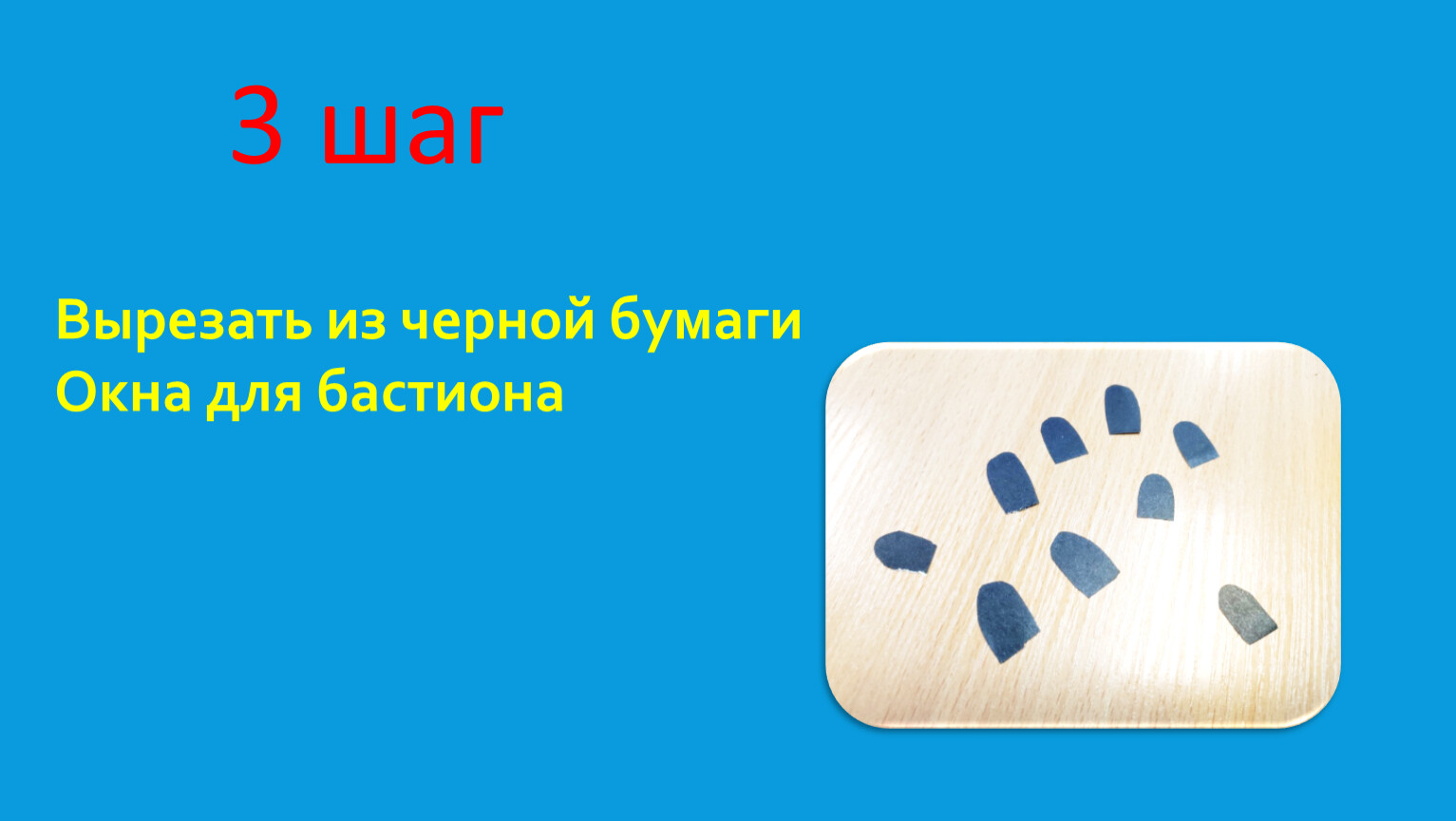 3 шаг

Вырезать из черной бумаги
Окна для бастиона